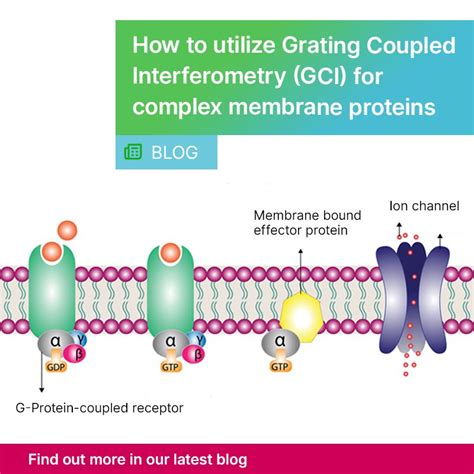 How to utilize Grating Coupled Interferometry (GCI) for complex membrane proteins

BLOG

Membrane bound effector protein

Ion channel

α
γ
β
GDP

α
γ
β
GTP

α
GTP

G-Protein-coupled receptor

Find out more in our latest blog